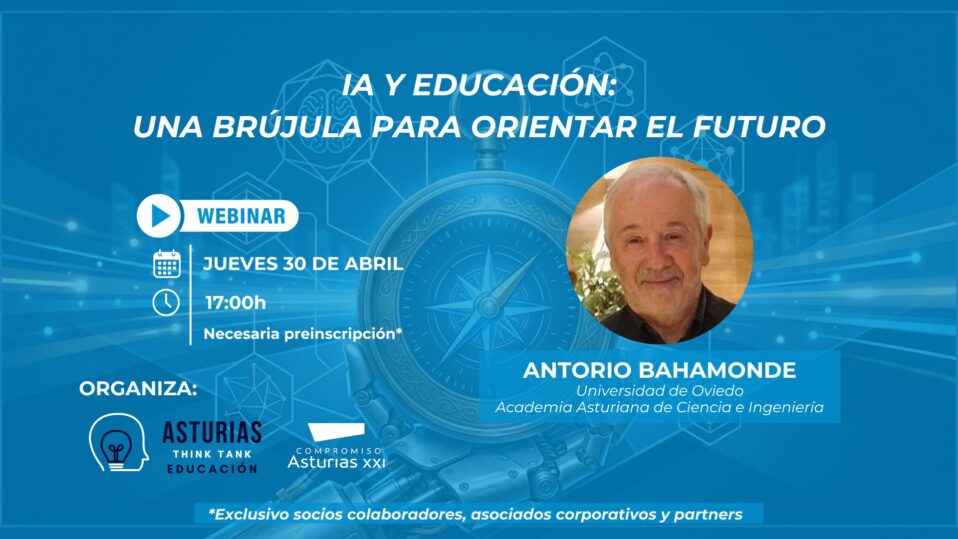 IA Y EDUCACIÓN:
UNA BRÚJULA PARA ORIENTAR EL FUTURO

WEBINAR

JUEVES 30 DE ABRIL

17:00h

Necesaria preinscripción*

ANTORIO BAHAMONDE
Universidad de Oviedo
Academia Asturiana de Ciencia e Ingeniería

ORGANIZA:

ASTURIAS
THINK TANK
EDUCACIÓN

COMPROMISO
Asturias XXI

*Exclusivo socios colaboradores, asociados corporativos y partners